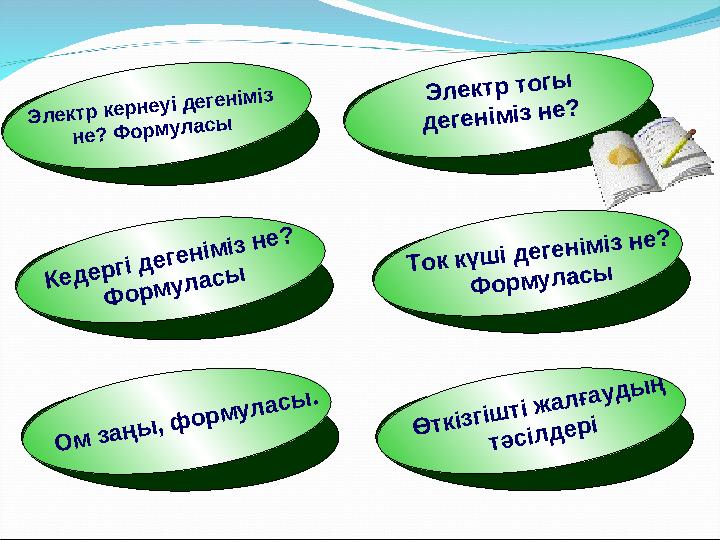 Электр кернеуі дегеніміз не? Формуласы

Электр тогы дегеніміз не?

Кедергі дегеніміз не? Формуласы

Ток күші дегеніміз не? Формуласы

Ом заңы, формуласы.

Өткізгішті жалғаудың тәсілдері